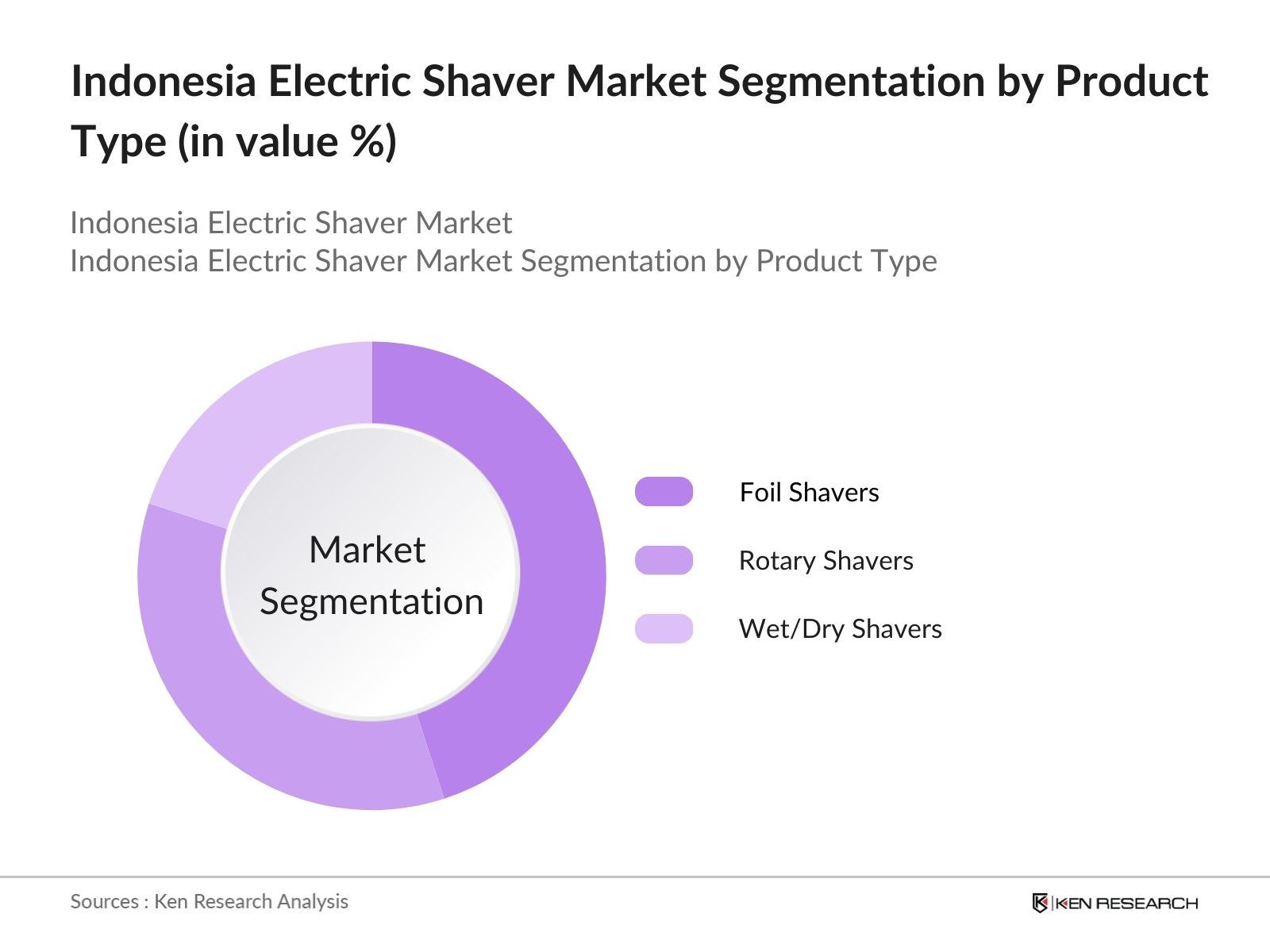 Indonesia Electric Shaver Market Segmentation by Product Type (in value %)

Indonesia Electric Shaver Market
Indonesia Electric Shaver Market Segmentation by Product Type

Market Segmentation

Foil Shavers

Rotary Shavers

Wet/Dry Shavers

Sources : Ken Research Analysis

KEN RESEARCH